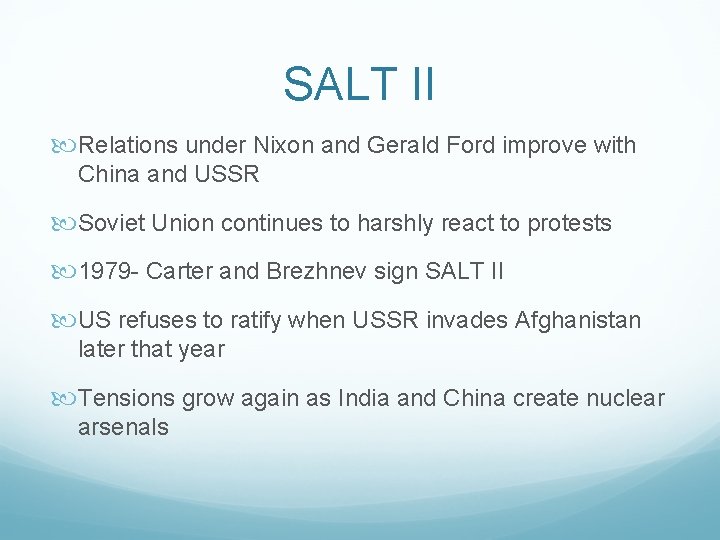 SALT II

Relations under Nixon and Gerald Ford improve with China and USSR

Soviet Union continues to harshly react to protests

1979- Carter and Brezhnev sign SALT II

US refuses to ratify when USSR invades Afghanistan later that year

Tensions grow again as India and China create nuclear arsenals